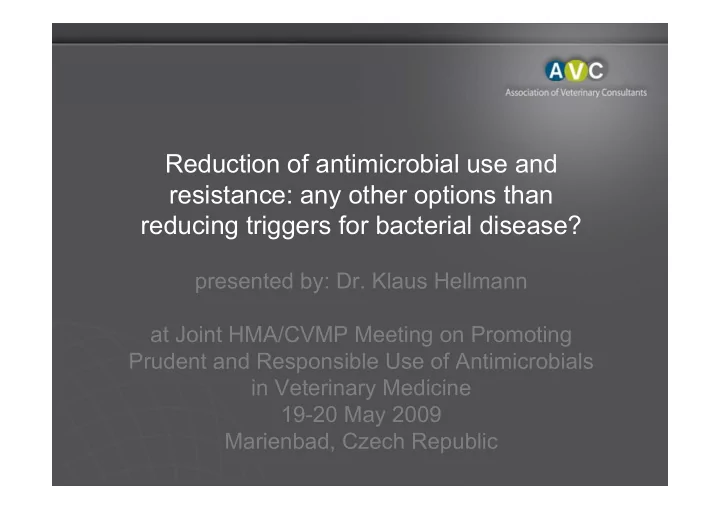 AVC
Association of Veterinary Consultants

Reduction of antimicrobial use and resistance: any other options than reducing triggers for bacterial disease?

presented by: Dr. Klaus Hellmann

at Joint HMA/CVMP Meeting on Promoting Prudent and Responsible Use of Antimicrobials in Veterinary Medicine
19-20 May 2009
Marienbad, Czech Republic